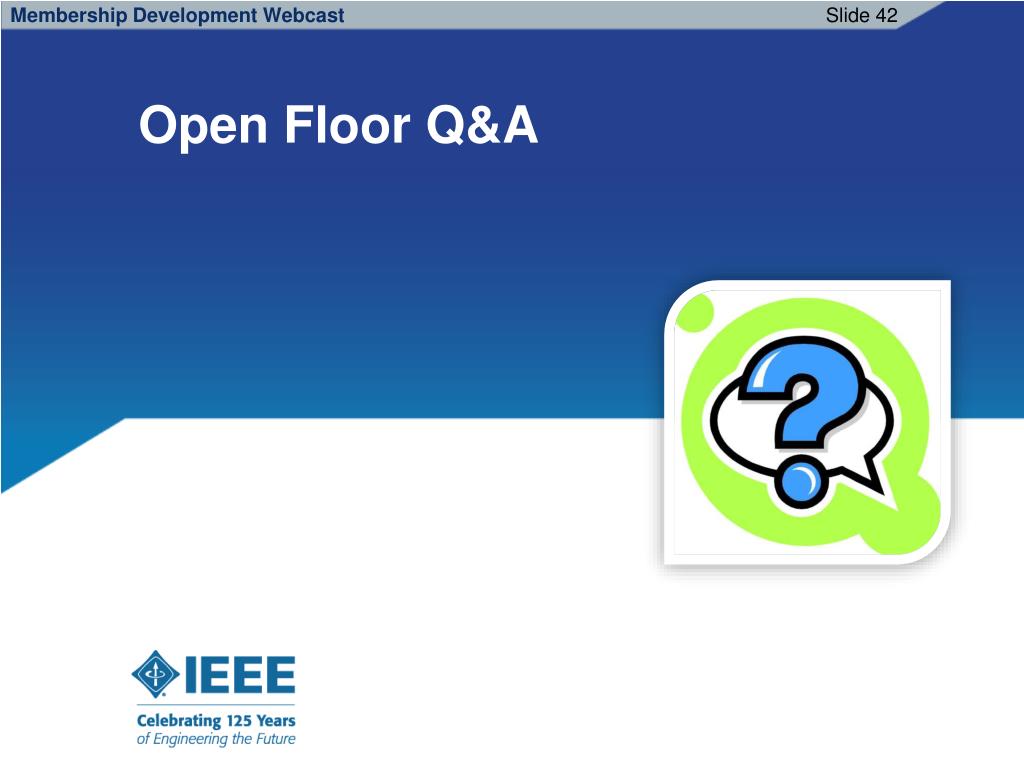 Membership Development Webcast

Slide 42

Open Floor Q&A

?

IEEE

Celebrating 125 Years of Engineering the Future